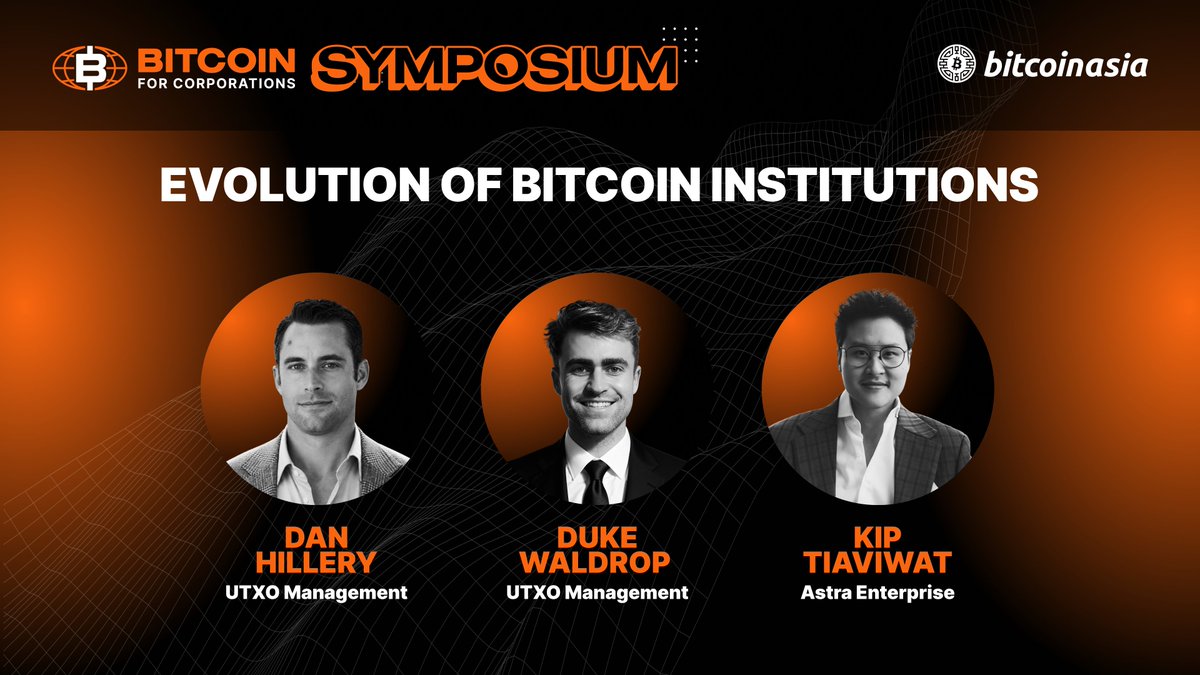 BITCOIN FOR CORPORATIONS SYMPOSIUM

bitcoinasia

EVOLUTION OF BITCOIN INSTITUTIONS

DAN HILLERY
UTXO Management

DUKE WALDROP
UTXO Management

KIP TIAVIWAT
Astra Enterprise